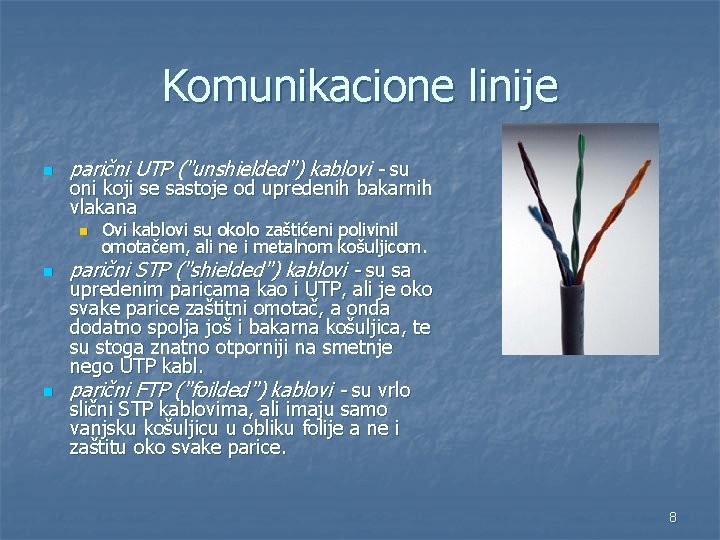 Komunikacione linije

parični UTP ("unshielded") kablovi - su oni koji se sastoje od upredenih bakarnih vlakana

Ovi kablovi su okolo zaštićeni polivinil omotačem, ali ne i metalnom košuljicom.

parični STP ("shielded") kablovi - su sa upredenim paricama kao i UTP, ali je oko svake parice zaštitni omotač, a onda dodatno spolja još i bakarna košuljica, te su stoga znatno otporniji na smetnje nego UTP kabl.

parični FTP ("foilded") kablovi - su vrlo slični STP kablovima, ali imaju samo vanjsku košuljicu u obliku folije a ne i zaštitu oko svake parice.

8